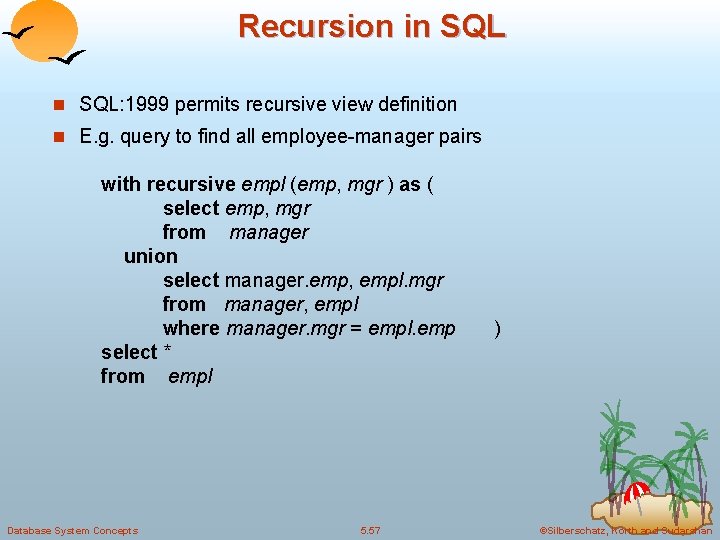 Recursion in SQL

SQL:1999 permits recursive view definition

E.g. query to find all employee-manager pairs

with recursive empl (emp, mgr ) as (
select emp, mgr
from manager
union
select manager.emp, empl.mgr
from manager, empl
where manager.mgr = empl.emp )
select *
from empl

Database System Concepts 5.57 ©Silberschatz, Korth and Sudarshan